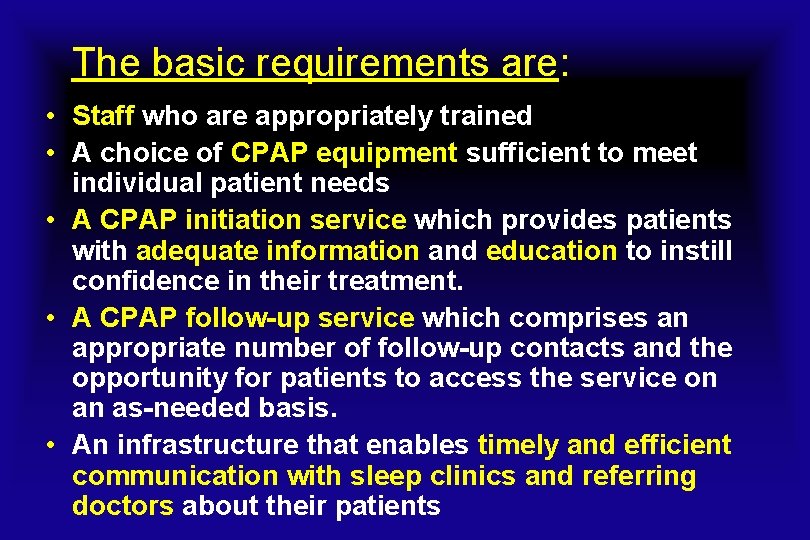 The basic requirements are:

• Staff who are appropriately trained
• A choice of CPAP equipment sufficient to meet individual patient needs
• A CPAP initiation service which provides patients with adequate information and education to instill confidence in their treatment.
• A CPAP follow-up service which comprises an appropriate number of follow-up contacts and the opportunity for patients to access the service on an as-needed basis.
• An infrastructure that enables timely and efficient communication with sleep clinics and referring doctors about their patients